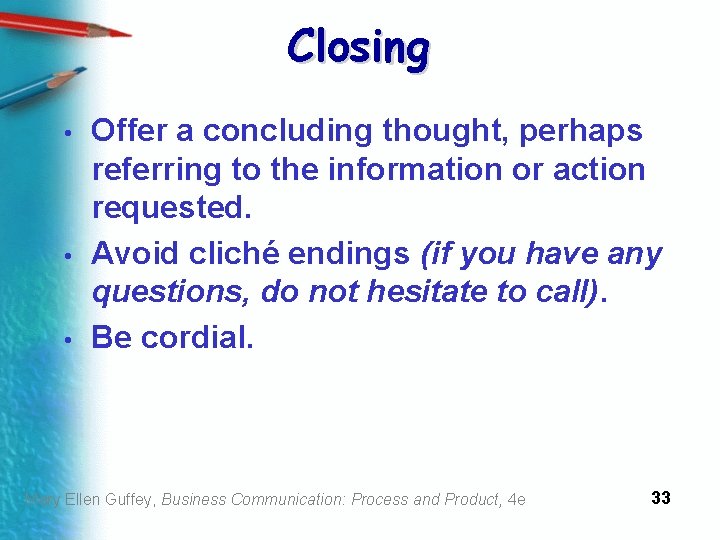 Closing

• Offer a concluding thought, perhaps referring to the information or action requested.

• Avoid cliché endings (if you have any questions, do not hesitate to call).

• Be cordial.

Mary Ellen Guffey, Business Communication: Process and Product, 4e

33